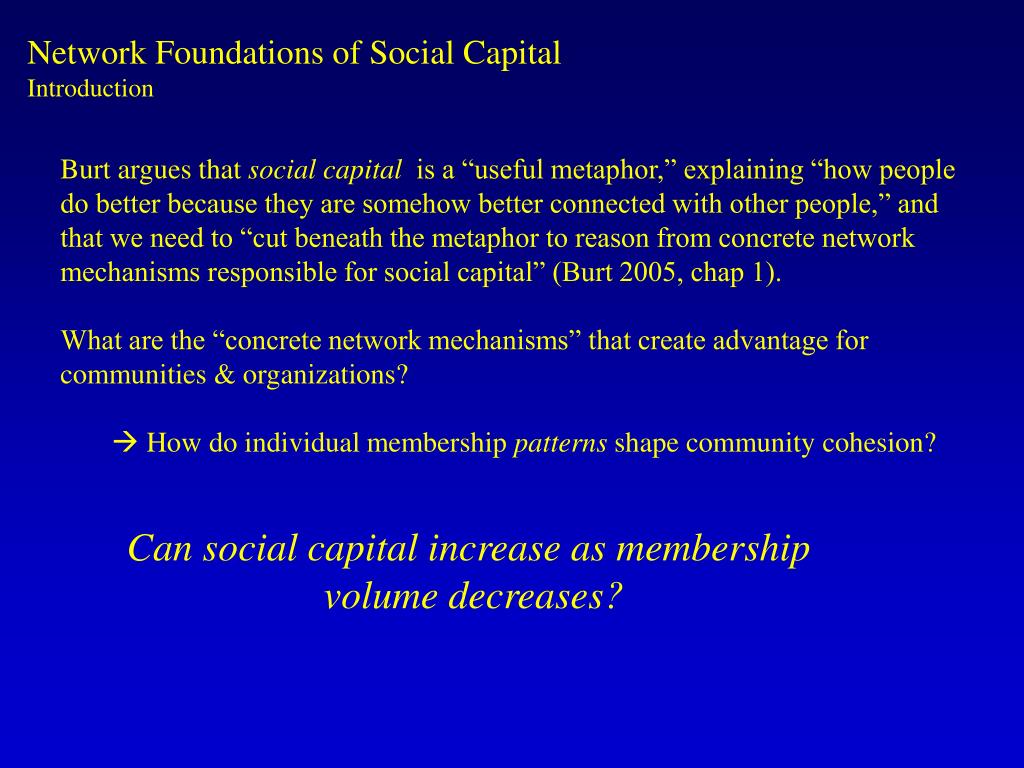 Network Foundations of Social Capital
Introduction

Burt argues that social capital is a “useful metaphor,” explaining “how people do better because they are somehow better connected with other people,” and that we need to “cut beneath the metaphor to reason from concrete network mechanisms responsible for social capital” (Burt 2005, chap 1).

What are the “concrete network mechanisms” that create advantage for communities & organizations?

→ How do individual membership patterns shape community cohesion?

Can social capital increase as membership volume decreases?